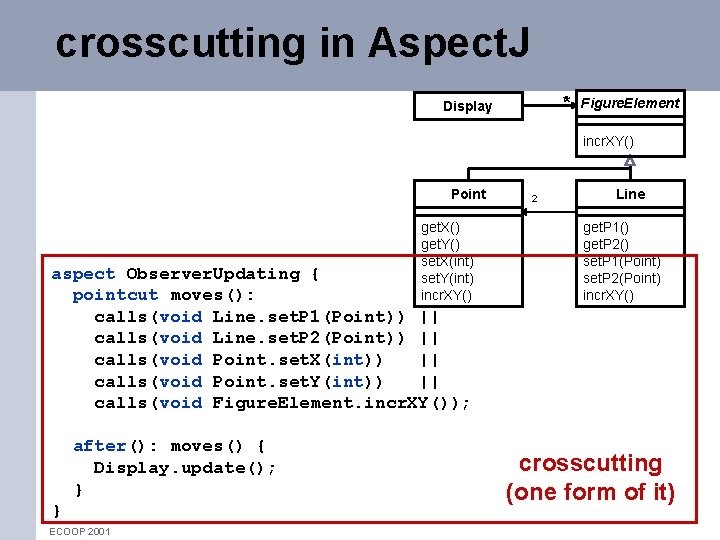 crosscutting in AspectJ

Display

*

FigureElement

incrXY()

Point

getX()
getY()
setX(int)
setY(int)
incrXY()

2

Line

getP1()
getP2()
setP1(Point)
setP2(Point)
incrXY()

aspect ObserverUpdating {
  pointcut moves():
    calls(void Line.setP1(Point)) ||
    calls(void Line.setP2(Point)) ||
    calls(void Point.setX(int))   ||
    calls(void Point.setY(int))   ||
    calls(void FigureElement.incrXY());

  after(): moves() {
    Display.update();
  }
}

crosscutting
(one form of it)

ECOOP 2001